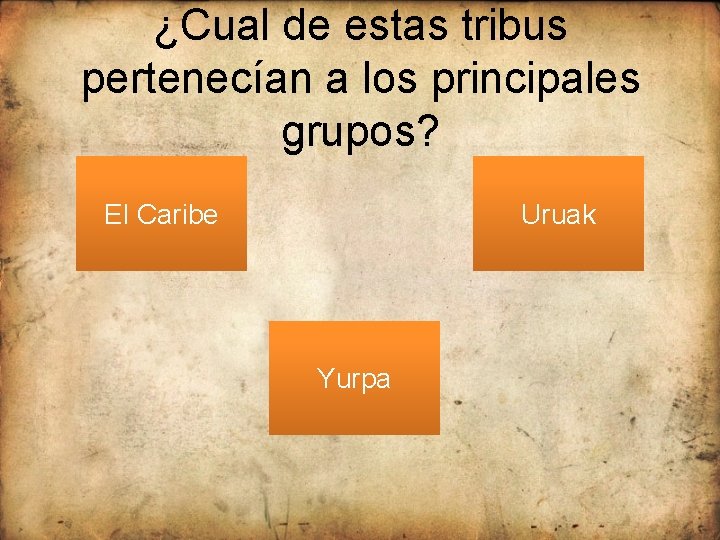 ¿Cual de estas tribus pertenecían a los principales grupos?

El Caribe

Uruak

Yurpa